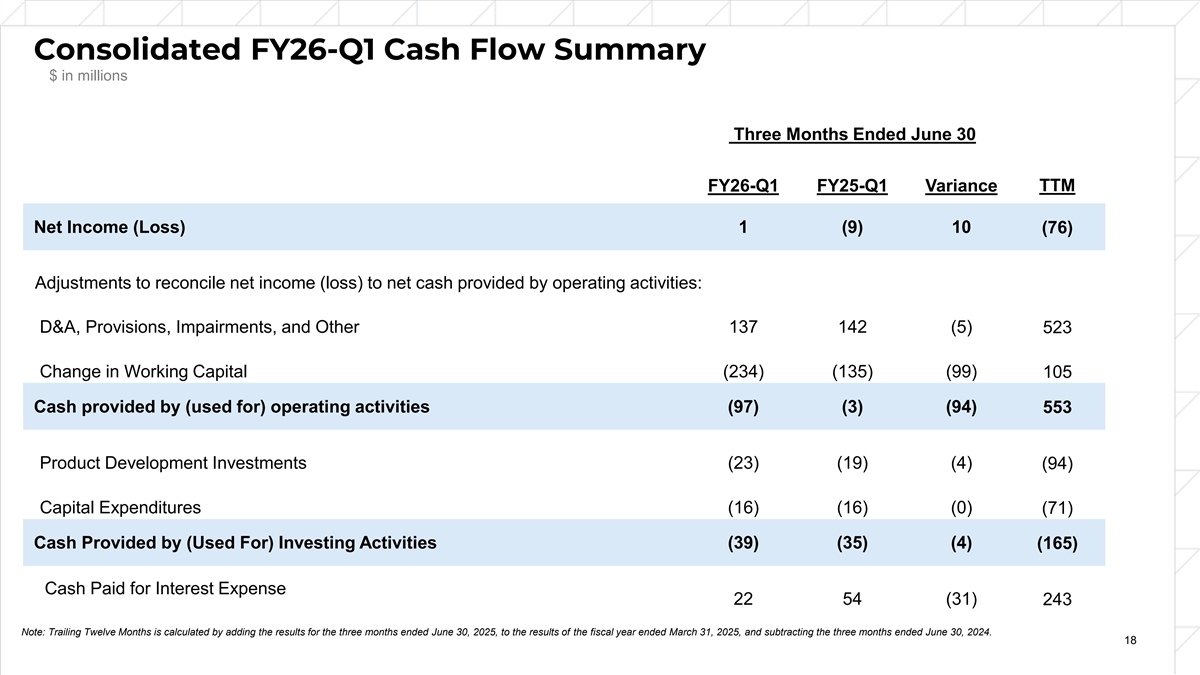 Consolidated FY26-Q1 Cash Flow Summary
$ in millions

Three Months Ended June 30

| | FY26-Q1 | FY25-Q1 | Variance | TTM |
|---|---|---|---|---|
| Net Income (Loss) | 1 | (9) | 10 | (76) |
| Adjustments to reconcile net income (loss) to net cash provided by operating activities: | | | | |
| D&A, Provisions, Impairments, and Other | 137 | 142 | (5) | 523 |
| Change in Working Capital | (234) | (135) | (99) | 105 |
| Cash provided by (used for) operating activities | (97) | (3) | (94) | 553 |
| Product Development Investments | (23) | (19) | (4) | (94) |
| Capital Expenditures | (16) | (16) | (0) | (71) |
| Cash Provided by (Used For) Investing Activities | (39) | (35) | (4) | (165) |
| Cash Paid for Interest Expense | 22 | 54 | (31) | 243 |

Note: Trailing Twelve Months is calculated by adding the results for the three months ended June 30, 2025, to the results of the fiscal year ended March 31, 2025, and subtracting the three months ended June 30, 2024.

18